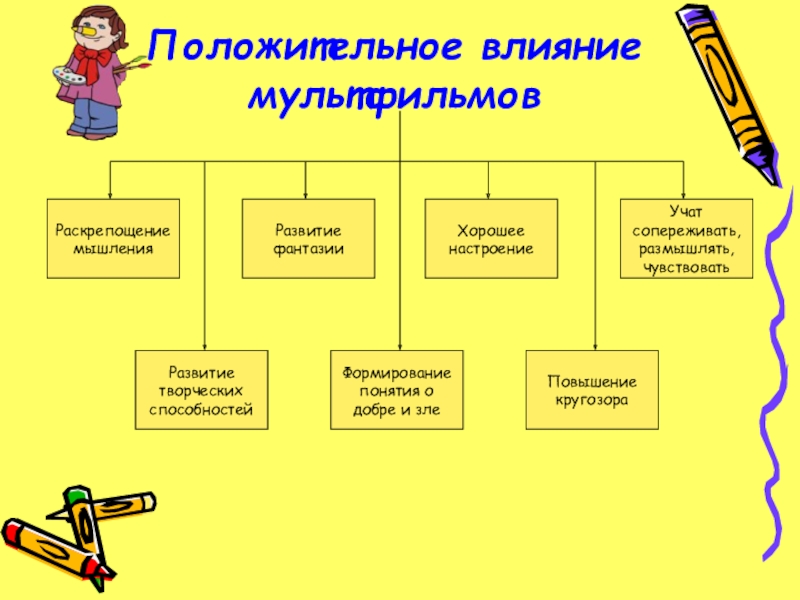 Положительное влияние мультфильмов

Раскрепощение мышления

Развитие фантазии

Хорошее настроение

Учат сопереживать, размышлять, чувствовать

Развитие творческих способностей

Формирование понятия о добре и зле

Повышение кругозора